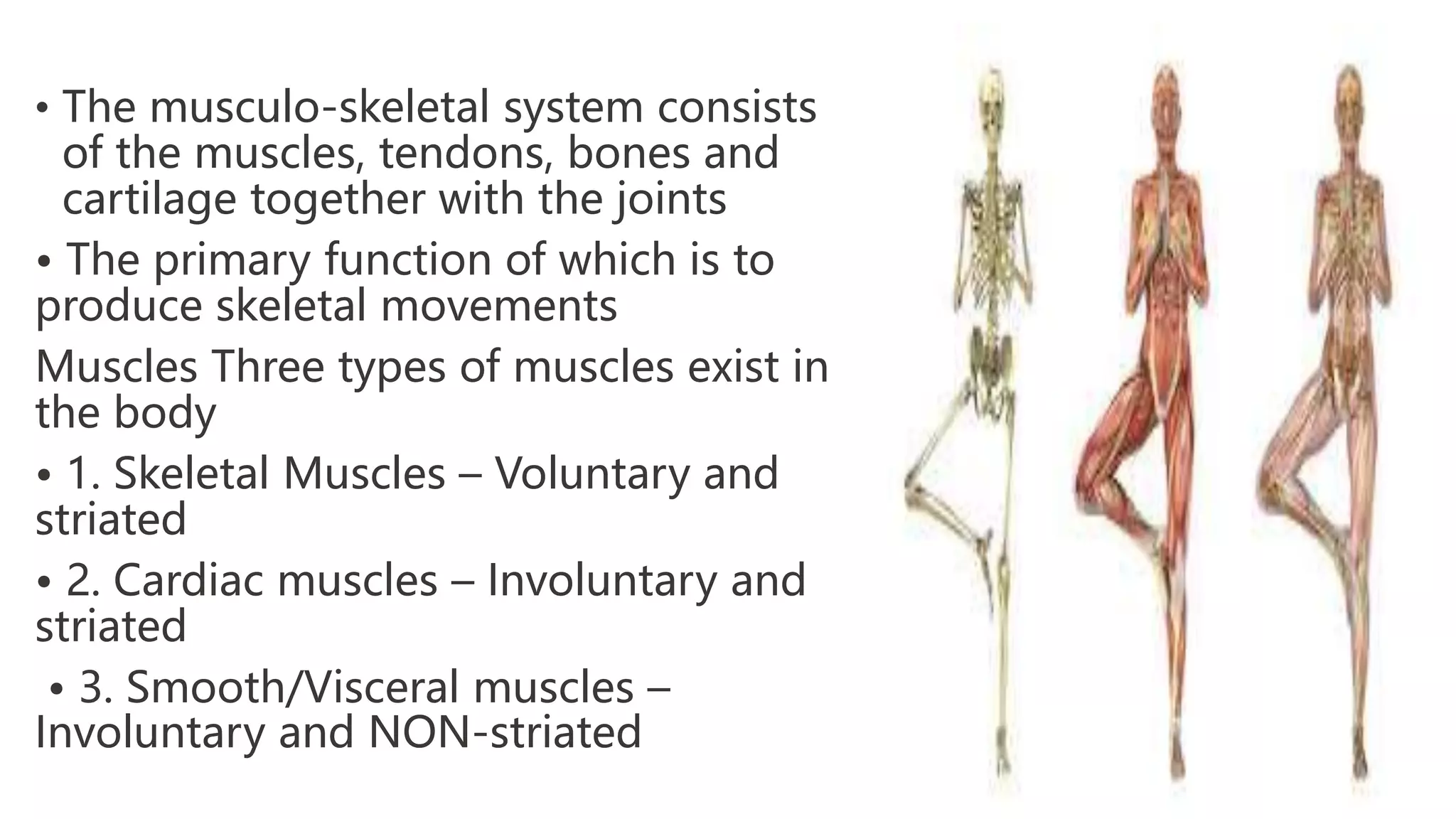 • The musculo-skeletal system consists of the muscles, tendons, bones and cartilage together with the joints

• The primary function of which is to produce skeletal movements

Muscles Three types of muscles exist in the body

• 1. Skeletal Muscles – Voluntary and striated

• 2. Cardiac muscles – Involuntary and striated

• 3. Smooth/Visceral muscles – Involuntary and NON-striated